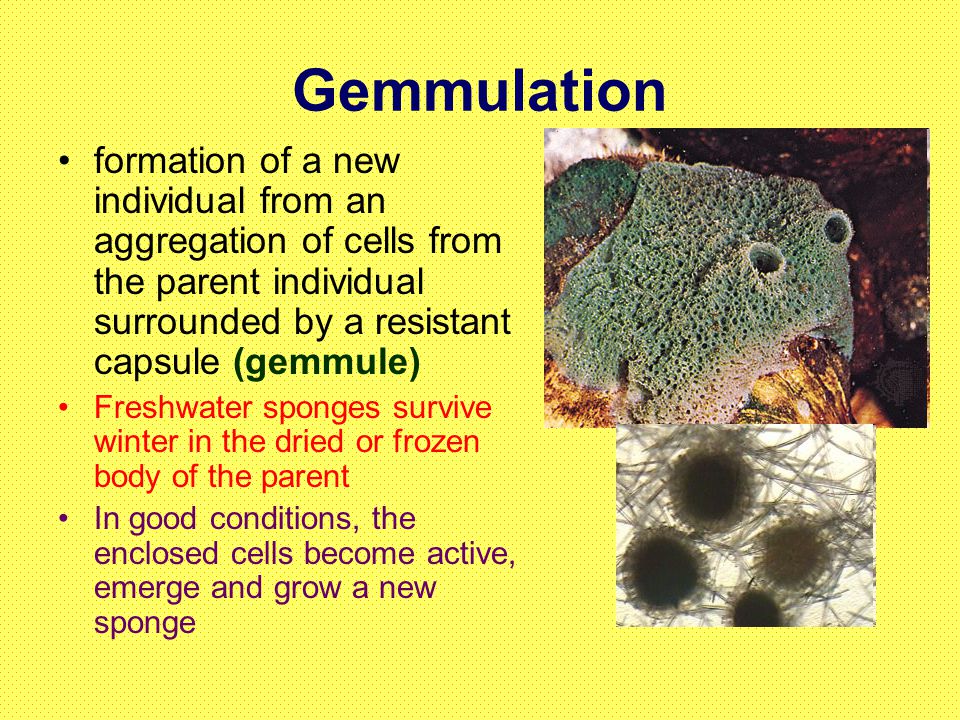 Gemmulation

• formation of a new individual from an aggregation of cells from the parent individual surrounded by a resistant capsule (gemmule)

• Freshwater sponges survive winter in the dried or frozen body of the parent

• In good conditions, the enclosed cells become active, emerge and grow a new sponge